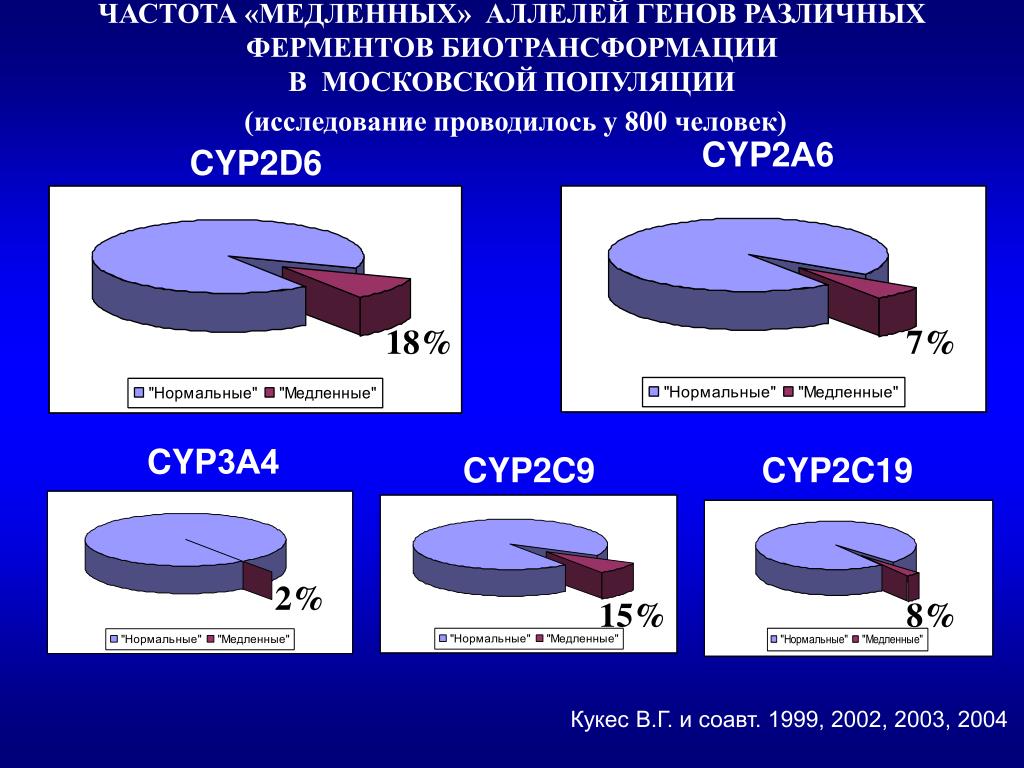 ЧАСТОТА «МЕДЛЕННЫХ» АЛЛЕЛЕЙ ГЕНОВ РАЗЛИЧНЫХ ФЕРМЕНТОВ БИОТРАНСФОРМАЦИИ
В МОСКОВСКОЙ ПОПУЛЯЦИИ
(исследование проводилось у 800 человек)

CYP2D6

18%

"Нормальные" "Медленные"

CYP2A6

7%

"Нормальные" "Медленные"

CYP3A4

2%

"Нормальные" "Медленные"

CYP2C9

15%

"Нормальные" "Медленные"

CYP2C19

8%

"Нормальные" "Медленные"

Кукес В.Г. и соавт. 1999, 2002, 2003, 2004